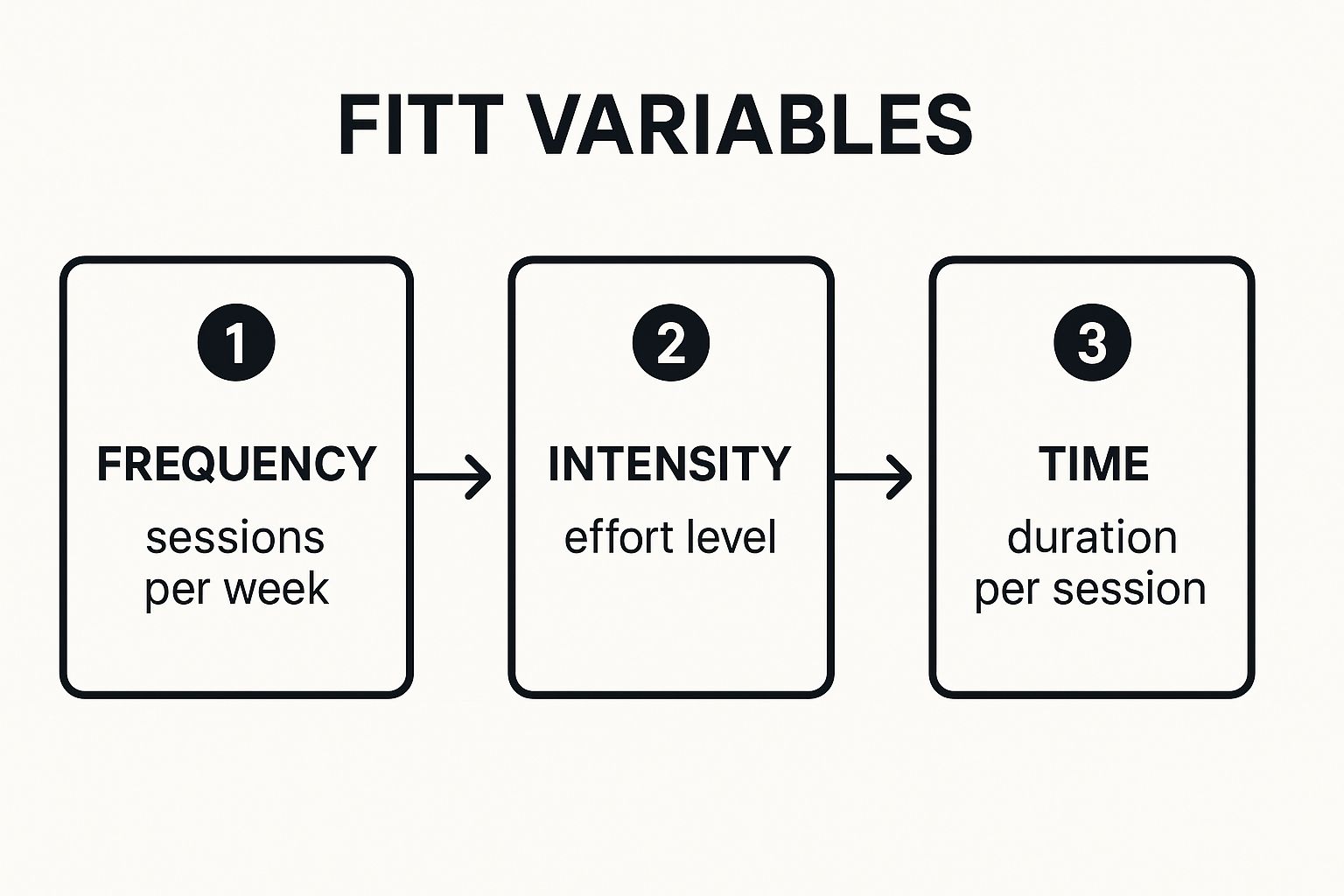 FITT VARIABLES

1
FREQUENCY
sessions per week

2
INTENSITY
effort level

3
TIME
duration per session